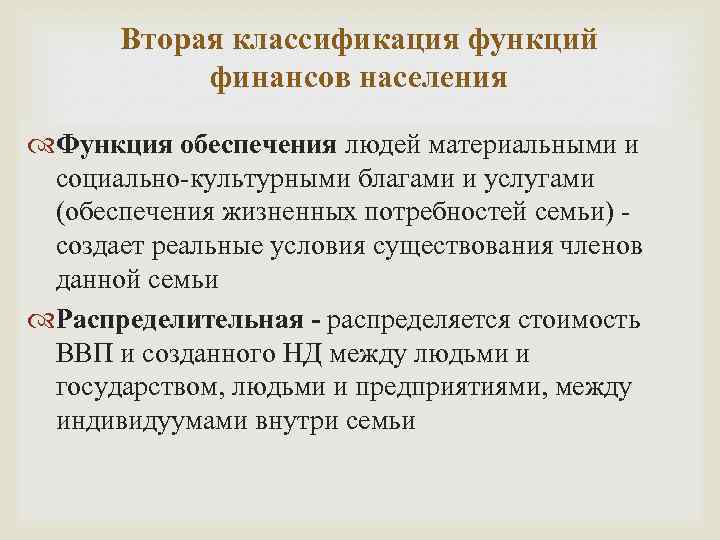 Вторая классификация функций финансов населения

Функция обеспечения людей материальными и социально-культурными благами и услугами (обеспечения жизненных потребностей семьи) - создает реальные условия существования членов данной семьи

Распределительная - распределяется стоимость ВВП и созданного НД между людьми и государством, людьми и предприятиями, между индивидуумами внутри семьи